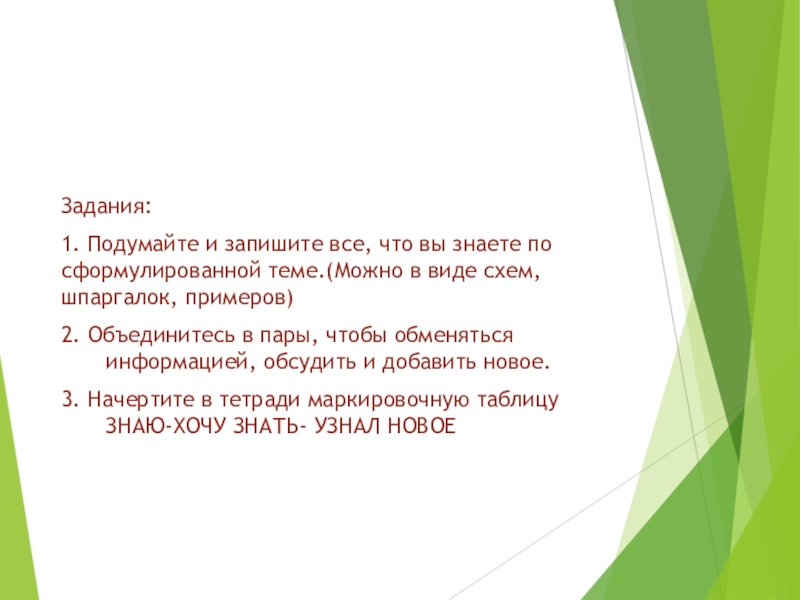 Задания:

1. Подумайте и запишите все, что вы знаете по сформулированной теме.(Можно в виде схем, шпаргалок, примеров)

2. Объединитесь в пары, чтобы обменяться информацией, обсудить и добавить новое.

3. Начертите в тетради маркировочную таблицу ЗНАЮ-ХОЧУ ЗНАТЬ- УЗНАЛ НОВОЕ